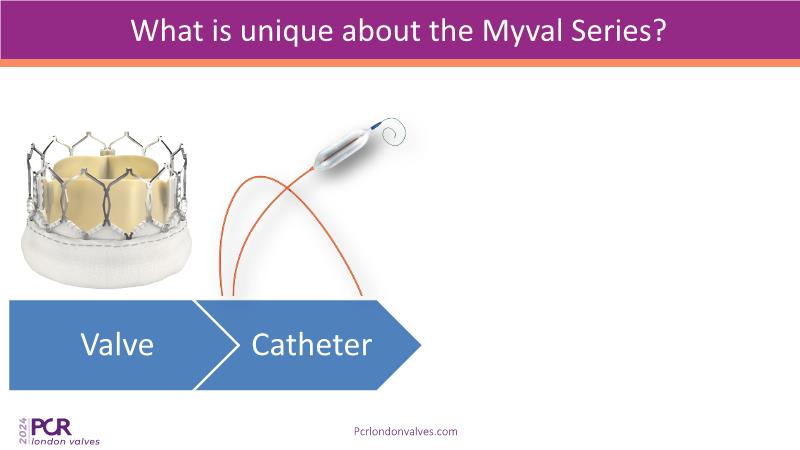 What is unique about the Myval Series?

Valve

Catheter

2024 PCR london valves

Pcrlondonvalves.com